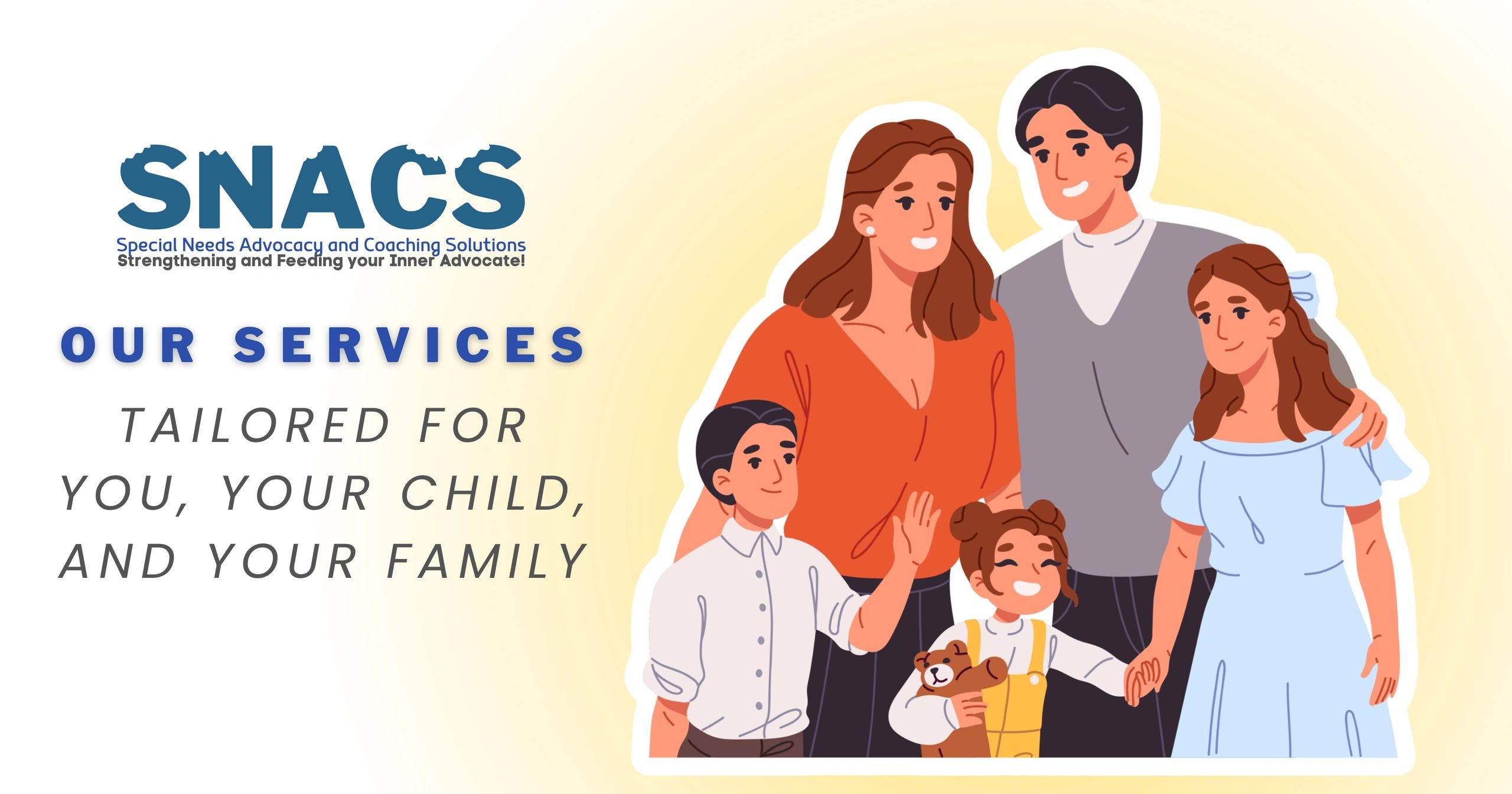 SNACS
Special Needs Advocacy and Coaching Solutions
Strengthening and Feeding your Inner Advocate!

OUR SERVICES

TAILORED FOR YOU, YOUR CHILD, AND YOUR FAMILY